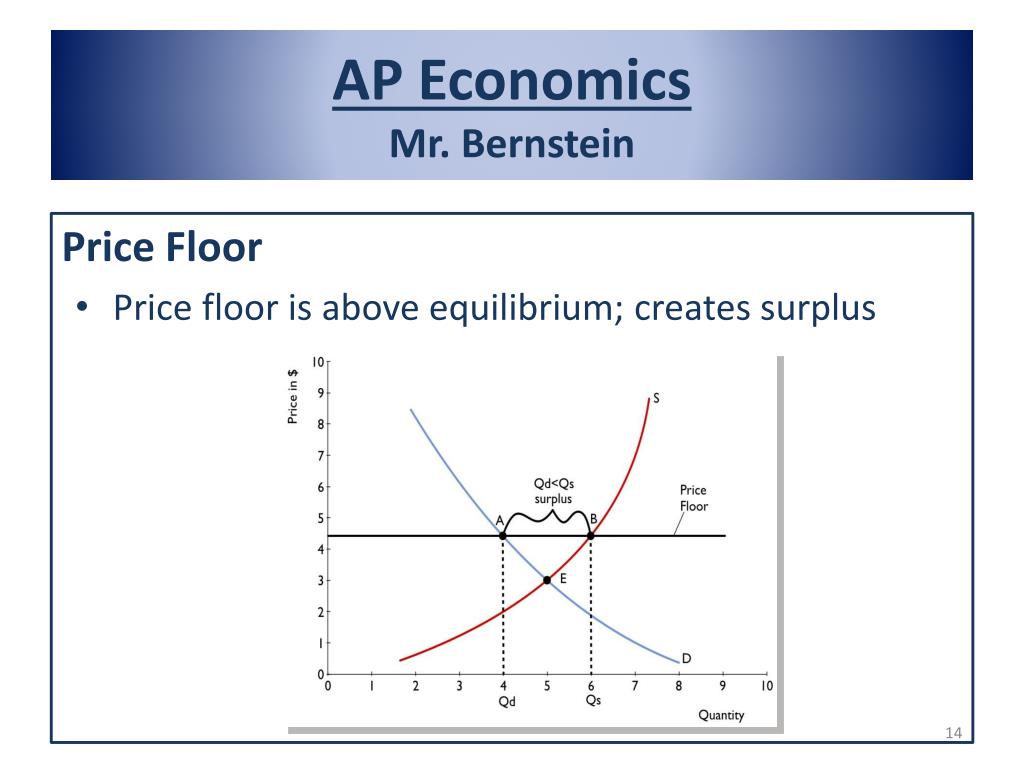 AP Economics
Mr. Bernstein

Price Floor
• Price floor is above equilibrium; creates surplus

Price in $
10
9
8
7
6
5
4
3
2
1
0
S
Qd<Qs
surplus
Price
Floor
A
B
E
D
0 1 2 3 4 5 6 7 8 9 10
Qd
Qs
Quantity

14